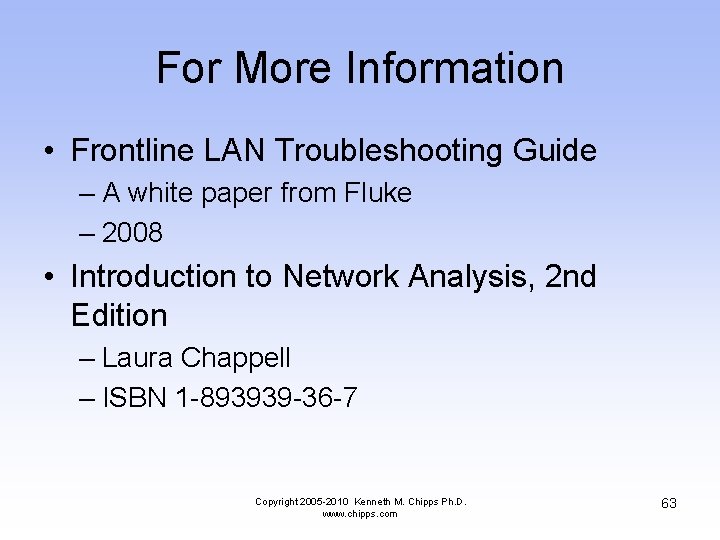 For More Information

• Frontline LAN Troubleshooting Guide
– A white paper from Fluke
– 2008
• Introduction to Network Analysis, 2nd Edition
– Laura Chappell
– ISBN 1-893939-36-7

Copyright 2005-2010 Kenneth M. Chipps Ph.D.
www.chipps.com

63